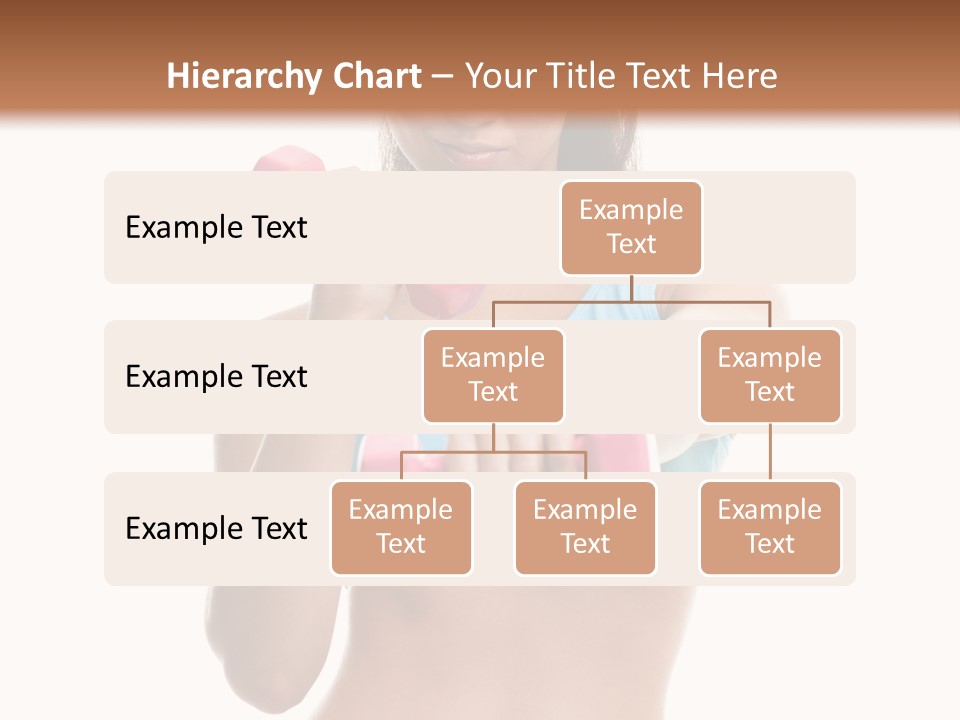 Hierarchy Chart – Your Title Text Here

Example Text

Example Text

Example Text

Example Text

Example Text

Example Text

Example Text

Example Text

Example Text